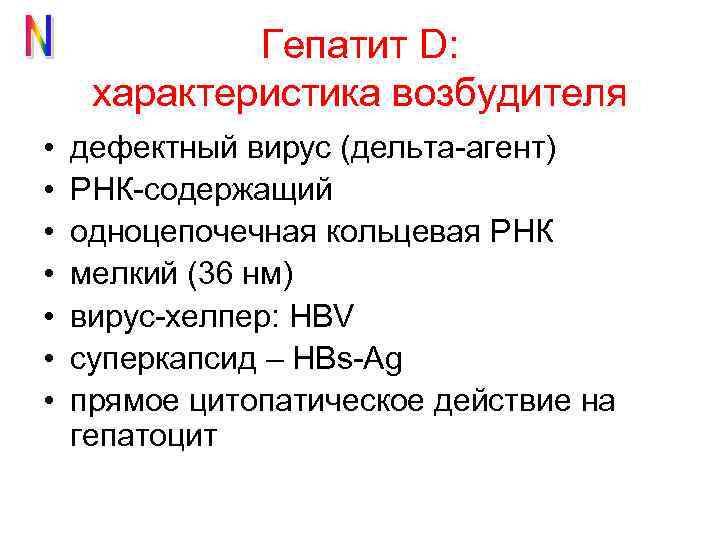 N

Гепатит D: характеристика возбудителя

• дефектный вирус (дельта-агент)
• РНК-содержащий
• одноцепочечная кольцевая РНК
• мелкий (36 нм)
• вирус-хелпер: HBV
• суперкапсид – HBs-Ag
• прямое цитопатическое действие на гепатоцит